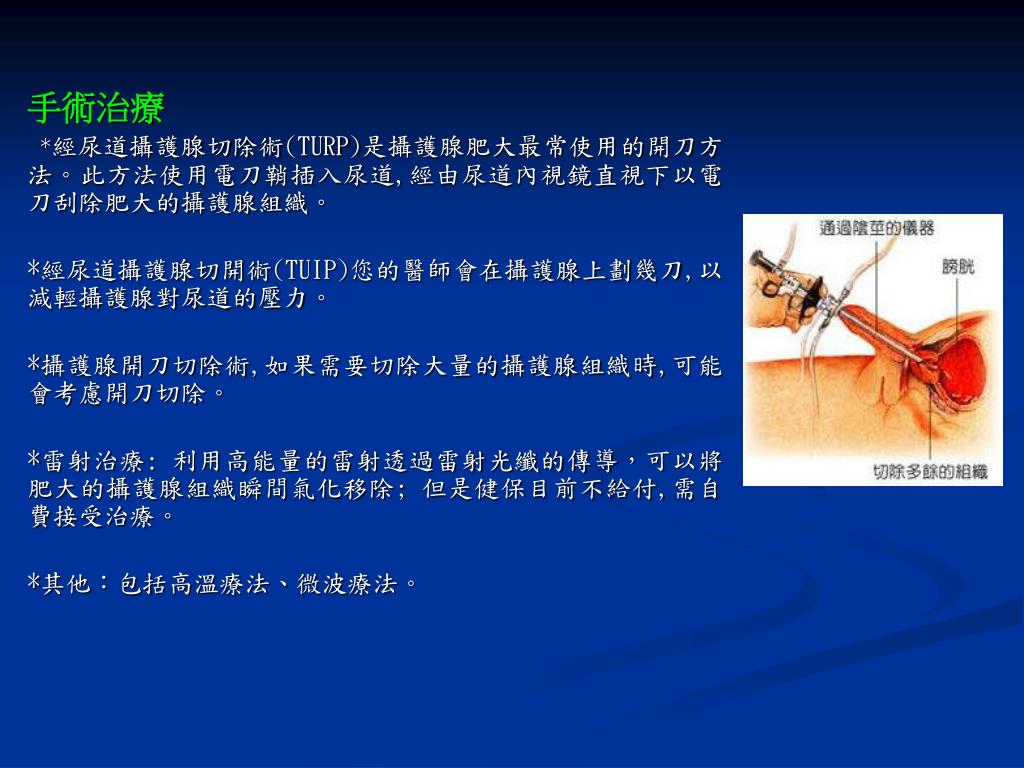 手術治療

*經尿道攝護腺切除術(TURP)是攝護腺肥大最常使用的開刀方法。此方法使用電刀鞘插入尿道,經由尿道內視鏡直視下以電刀刮除肥大的攝護腺組織。

*經尿道攝護腺切開術(TUIP)您的醫師會在攝護腺上劃幾刀,以減輕攝護腺對尿道的壓力。

*攝護腺開刀切除術,如果需要切除大量的攝護腺組織時,可能會考慮開刀切除。

*雷射治療: 利用高能量的雷射透過雷射光纖的傳導，可以將肥大的攝護腺組織瞬間氣化移除; 但是健保目前不給付,需自費接受治療。

*其他：包括高溫療法、微波療法。

通過陰莖的儀器

膀胱

切除多餘的組織